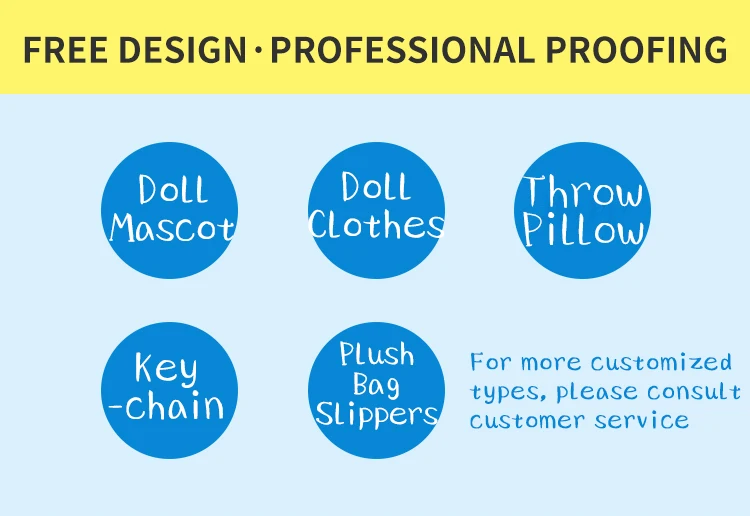 FREE DESIGN · PROFESSIONAL PROOFING

Doll Mascot

Doll Clothes

Throw Pillow

Key -chain

Plush Bag Slippers

For more customized types, please consult customer service